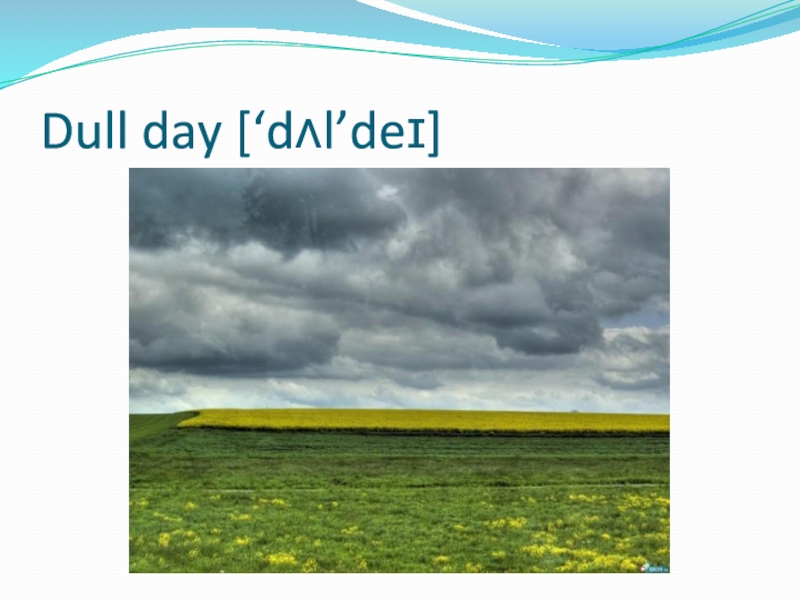 Dull day [‘dʌl’deɪ]